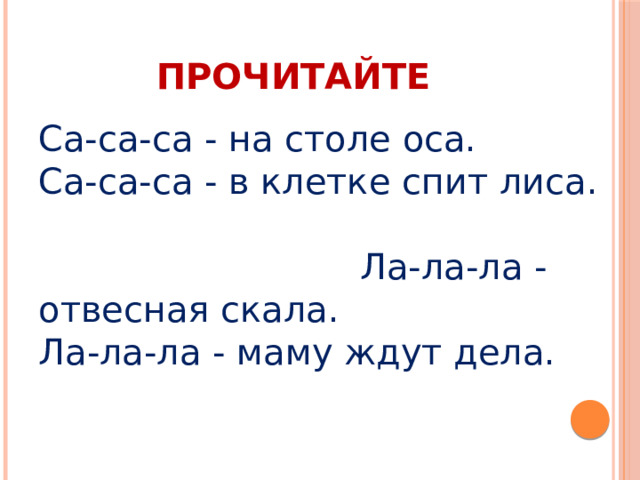 ПРОЧИТАЙТЕ

Са-са-са - на столе оса.
Са-са-са - в клетке спит лиса.

Ла-ла-ла - отвесная скала.
Ла-ла-ла - маму ждут дела.